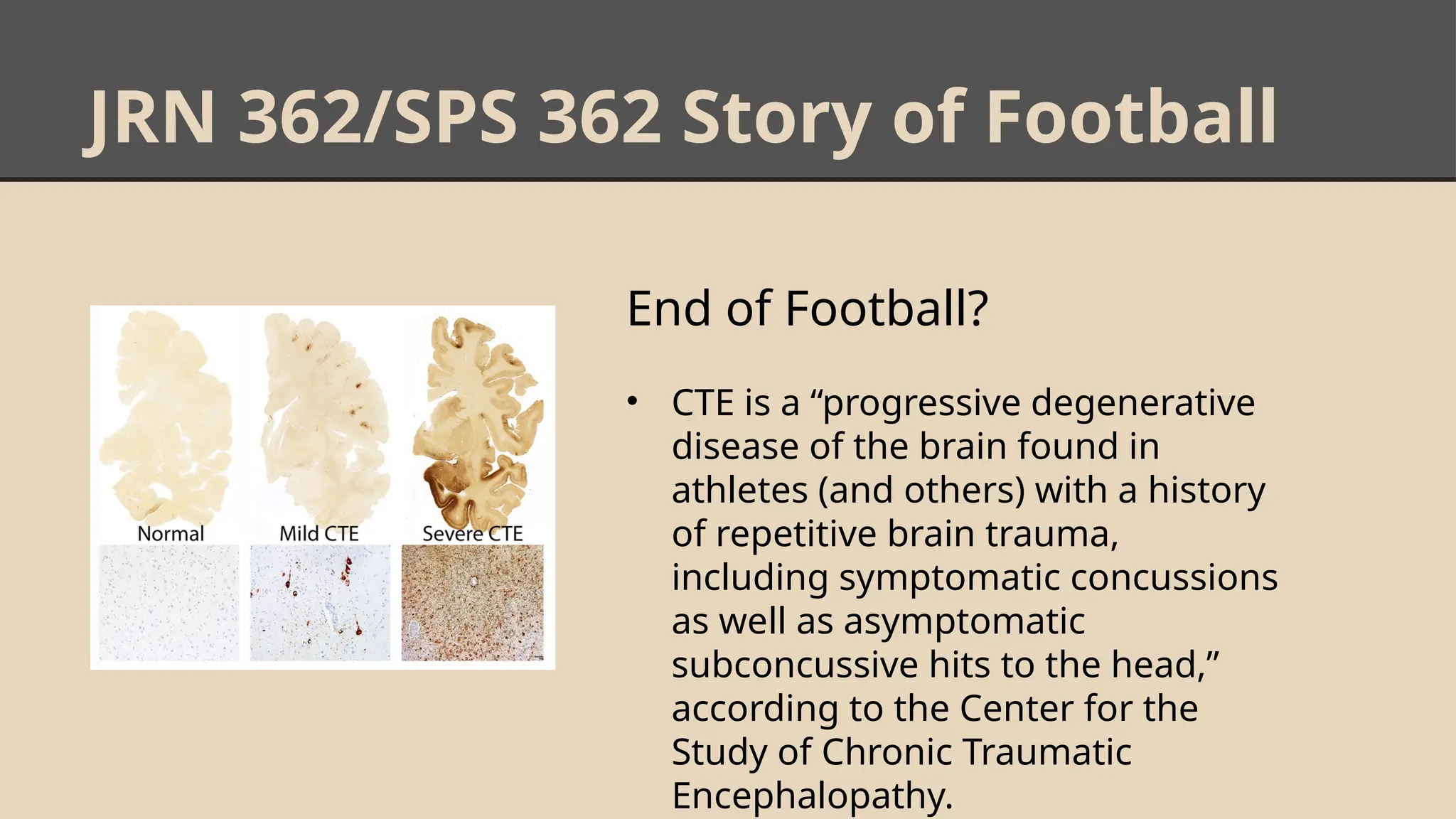 JRN 362/SPS 362 Story of Football

Normal
Mild CTE
Severe CTE

End of Football?

• CTE is a “progressive degenerative disease of the brain found in athletes (and others) with a history of repetitive brain trauma, including symptomatic concussions as well as asymptomatic subconcussive hits to the head,” according to the Center for the Study of Chronic Traumatic Encephalopathy.